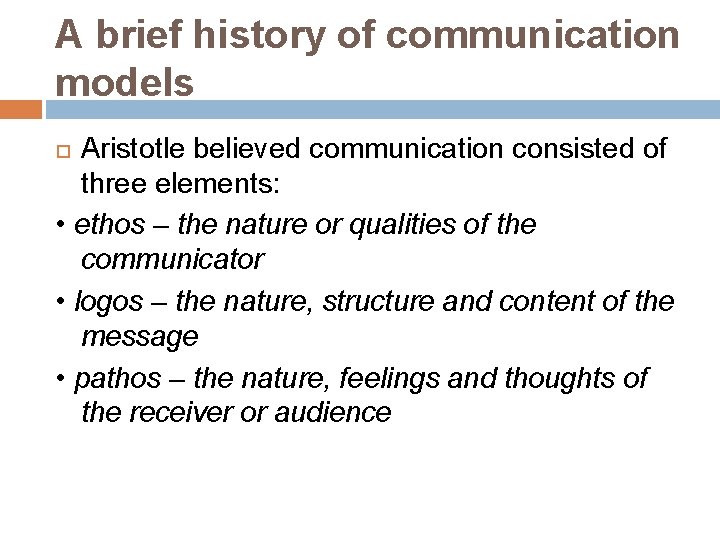 A brief history of communication models

Aristotle believed communication consisted of three elements:

• ethos – the nature or qualities of the communicator

• logos – the nature, structure and content of the message

• pathos – the nature, feelings and thoughts of the receiver or audience